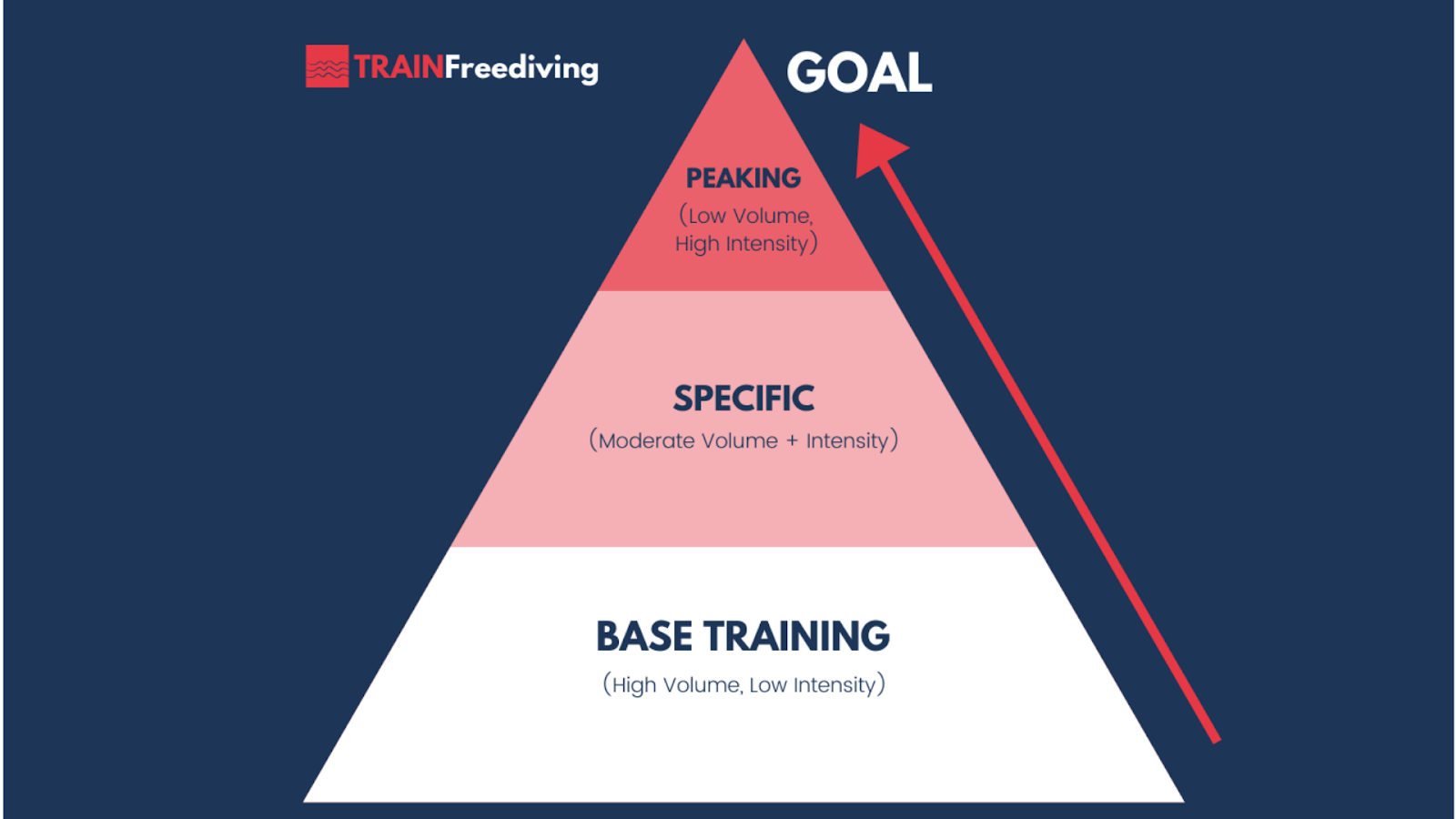 TRAINFreediving

GOAL

PEAKING
(Low Volume, High Intensity)

SPECIFIC
(Moderate Volume + Intensity)

BASE TRAINING
(High Volume, Low Intensity)